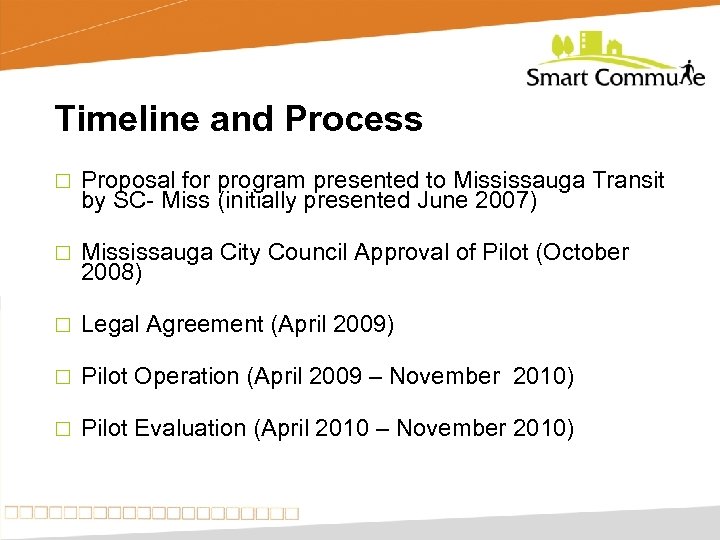 Smart Commute

Timeline and Process

□ Proposal for program presented to Mississauga Transit by SC- Miss (initially presented June 2007)

□ Mississauga City Council Approval of Pilot (October 2008)

□ Legal Agreement (April 2009)

□ Pilot Operation (April 2009 – November 2010)

□ Pilot Evaluation (April 2010 – November 2010)